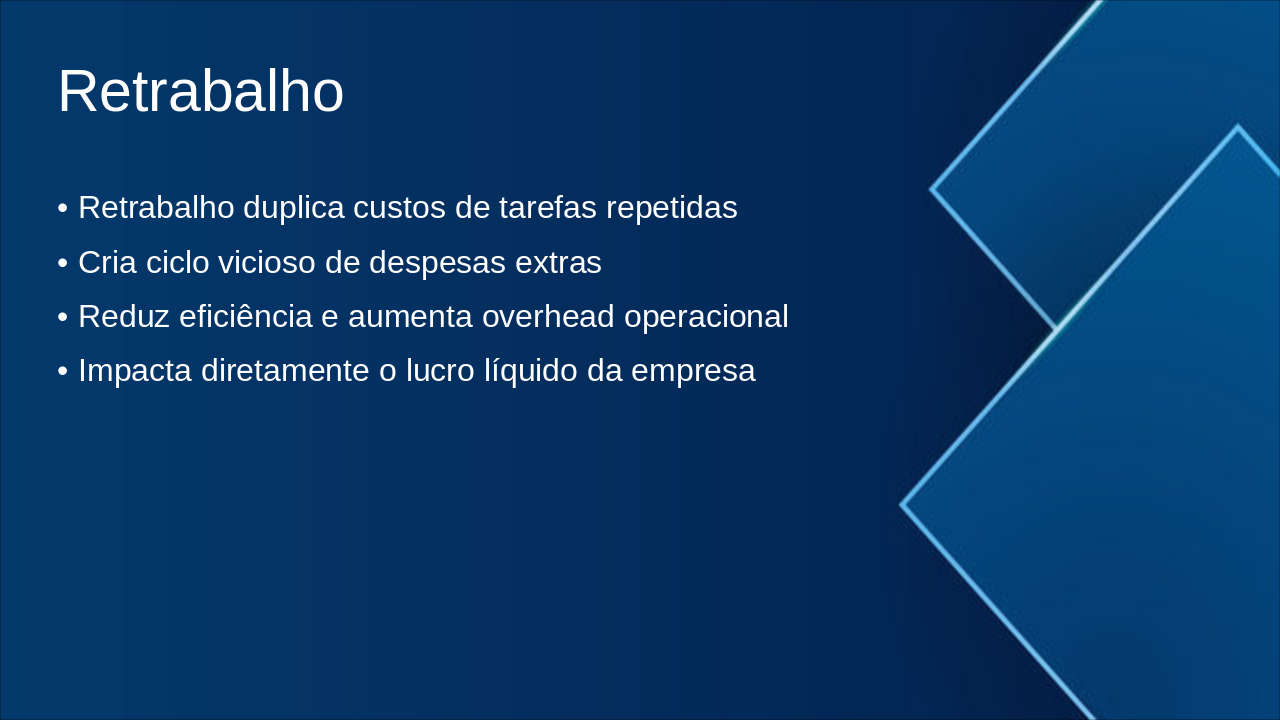 Retrabalho

• Retrabalho duplica custos de tarefas repetidas
• Cria ciclo vicioso de despesas extras
• Reduz eficiência e aumenta overhead operacional
• Impacta diretamente o lucro líquido da empresa